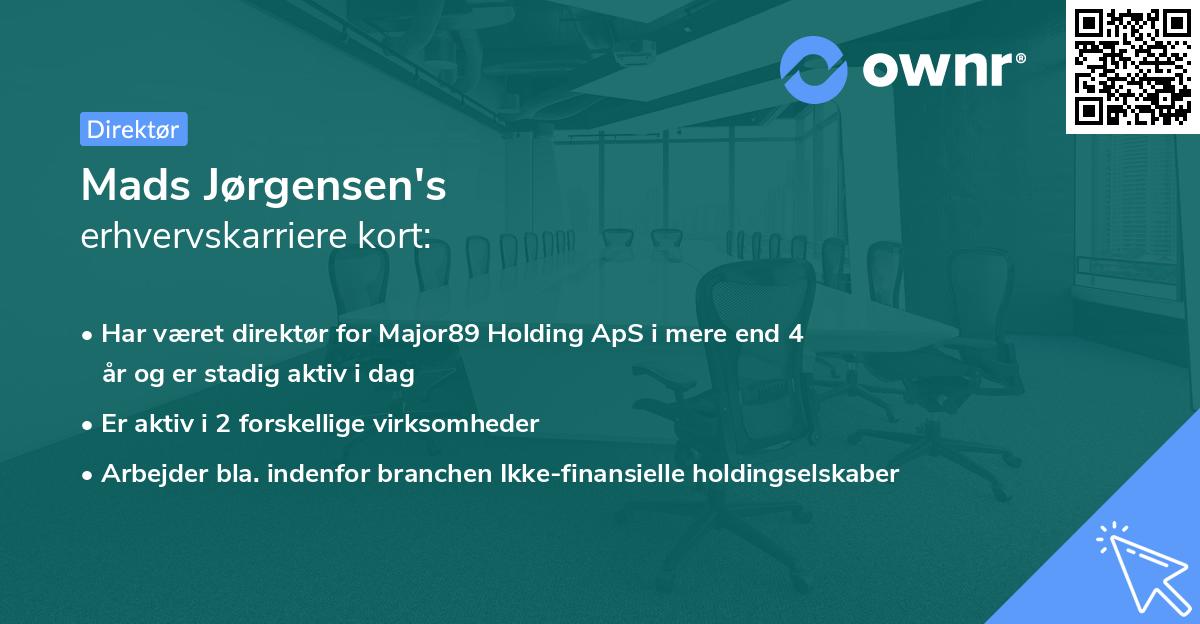 ownr®

Direktør

Mads Jørgensen's
erhvervskarriere kort:

• Har været direktør for Major89 Holding ApS i mere end 4 år og er stadig aktiv i dag
• Er aktiv i 2 forskellige virksomheder
• Arbejder bla. indenfor branchen Ikke-finansielle holdingselskaber